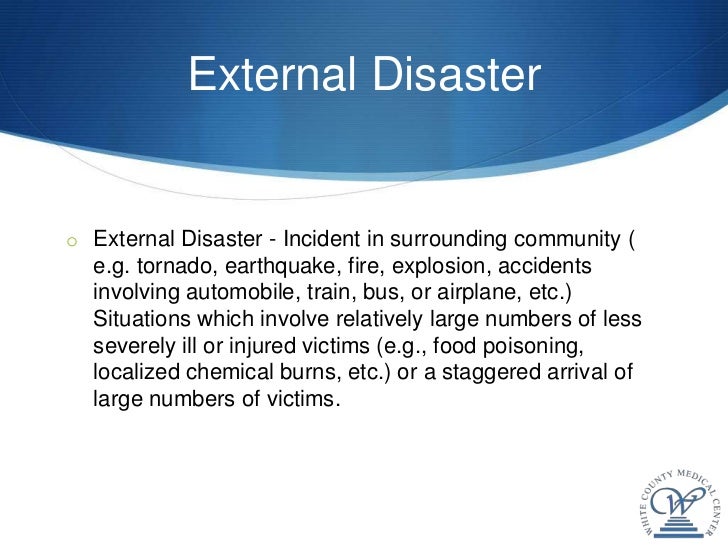 External Disaster

o External Disaster - Incident in surrounding community ( e.g. tornado, earthquake, fire, explosion, accidents involving automobile, train, bus, or airplane, etc.) Situations which involve relatively large numbers of less severely ill or injured victims (e.g., food poisoning, localized chemical burns, etc.) or a staggered arrival of large numbers of victims.

WHITE COUNTY MEDICAL CENTER
W